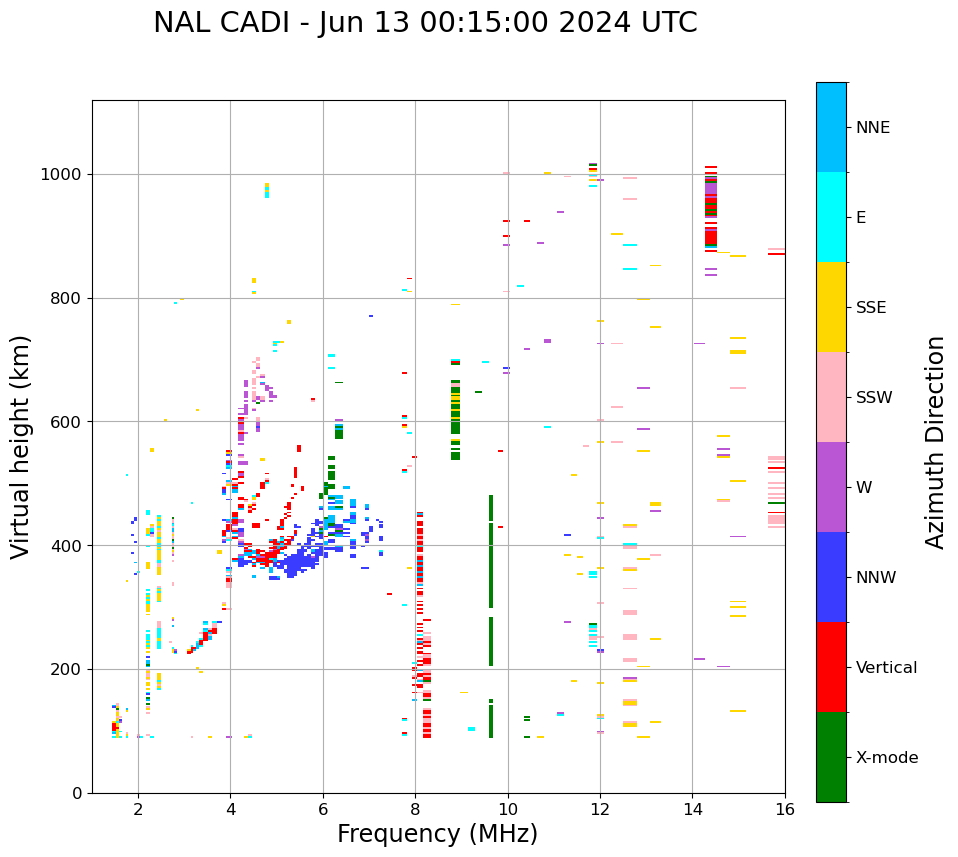 NAL CADI - Jun 13 00:15:00 2024 UTC

Virtual height (km)

1000
800
600
400
200
0

2
4
6
8
10
12
14
16

Frequency (MHz)

NNE
E
SSE
SSW
W
NNW
Vertical
X-mode

Azimuth Direction